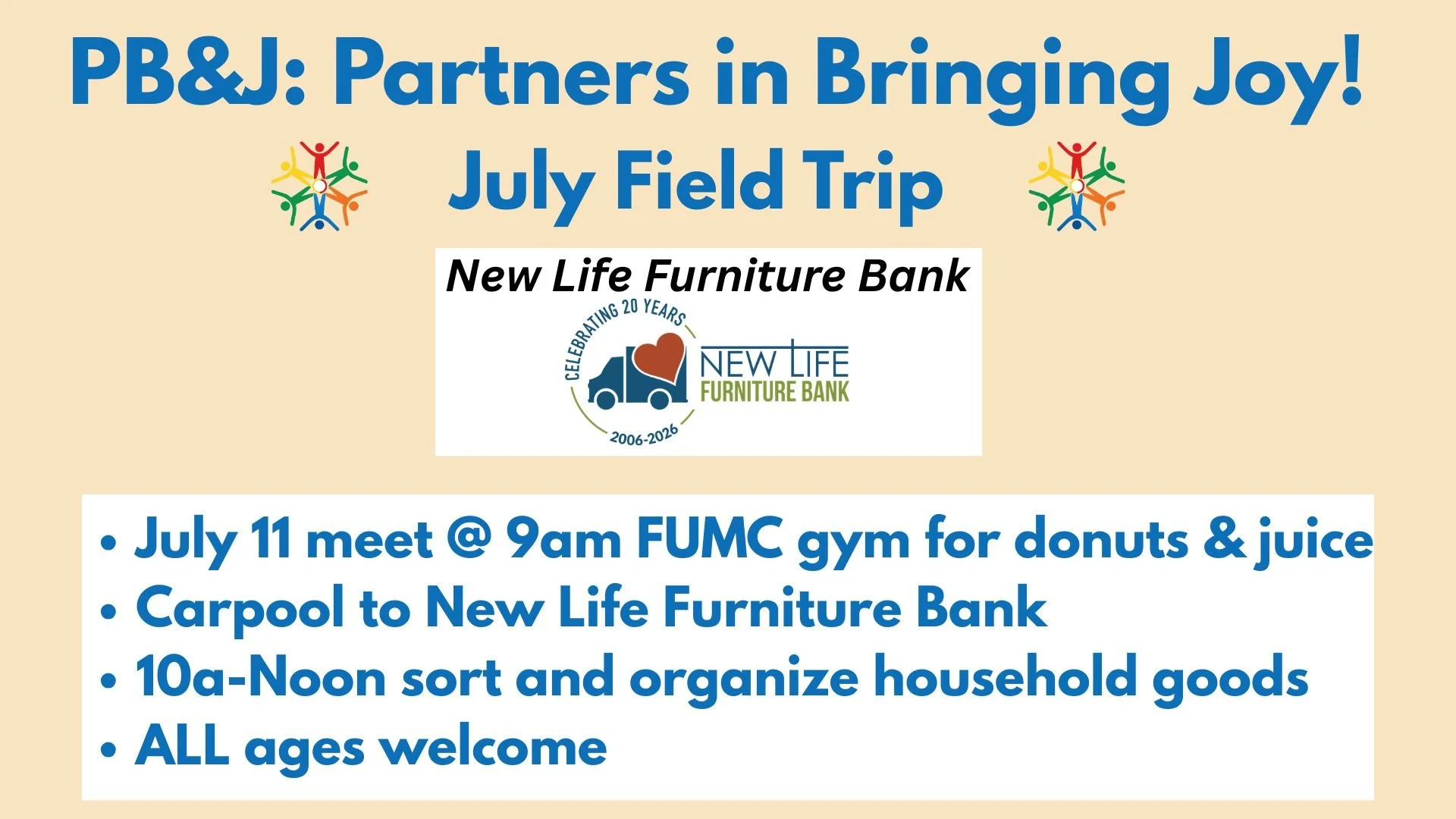 PB&J: Partners in Bringing Joy!

July Field Trip

New Life Furniture Bank

CELEBRATING 20 YEARS

NEW LIFE
FURNITURE BANK

2006-2026

• July 11 meet @ 9am FUMC gym for donuts & juice
• Carpool to New Life Furniture Bank
• 10a-Noon sort and organize household goods
• ALL ages welcome